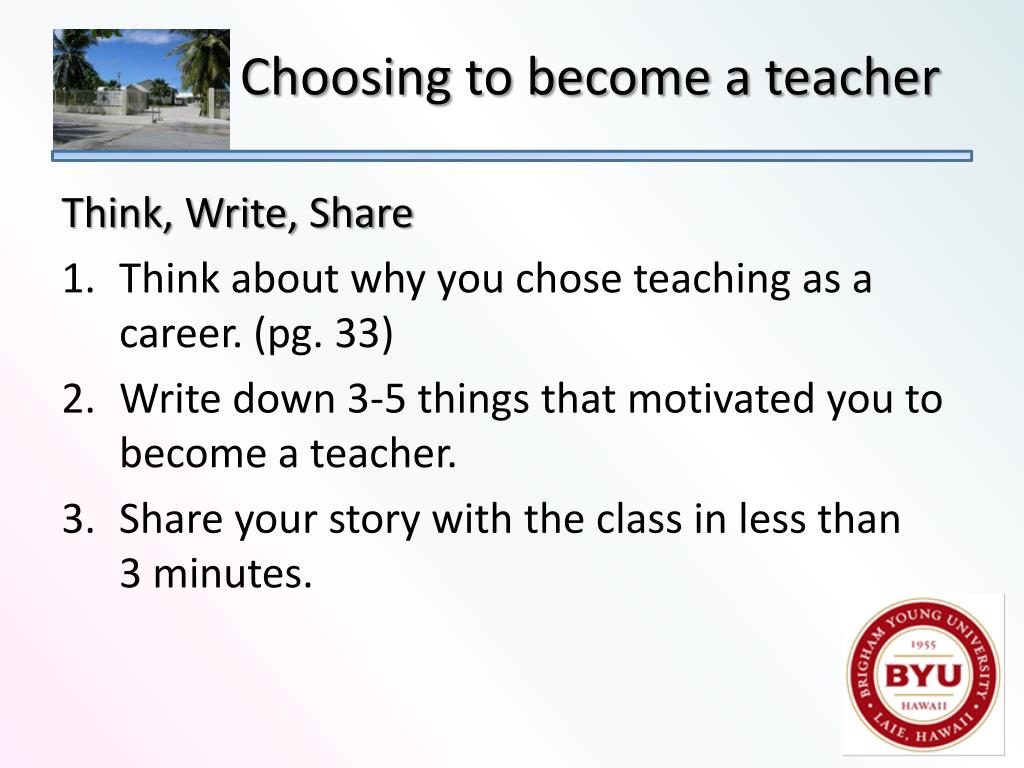 Choosing to become a teacher

Think, Write, Share

1. Think about why you chose teaching as a career. (pg. 33)
2. Write down 3-5 things that motivated you to become a teacher.
3. Share your story with the class in less than 3 minutes.

BRIGHAM YOUNG UNIVERSITY
1955
BYU
HAWAII
LAIE, HAWAII